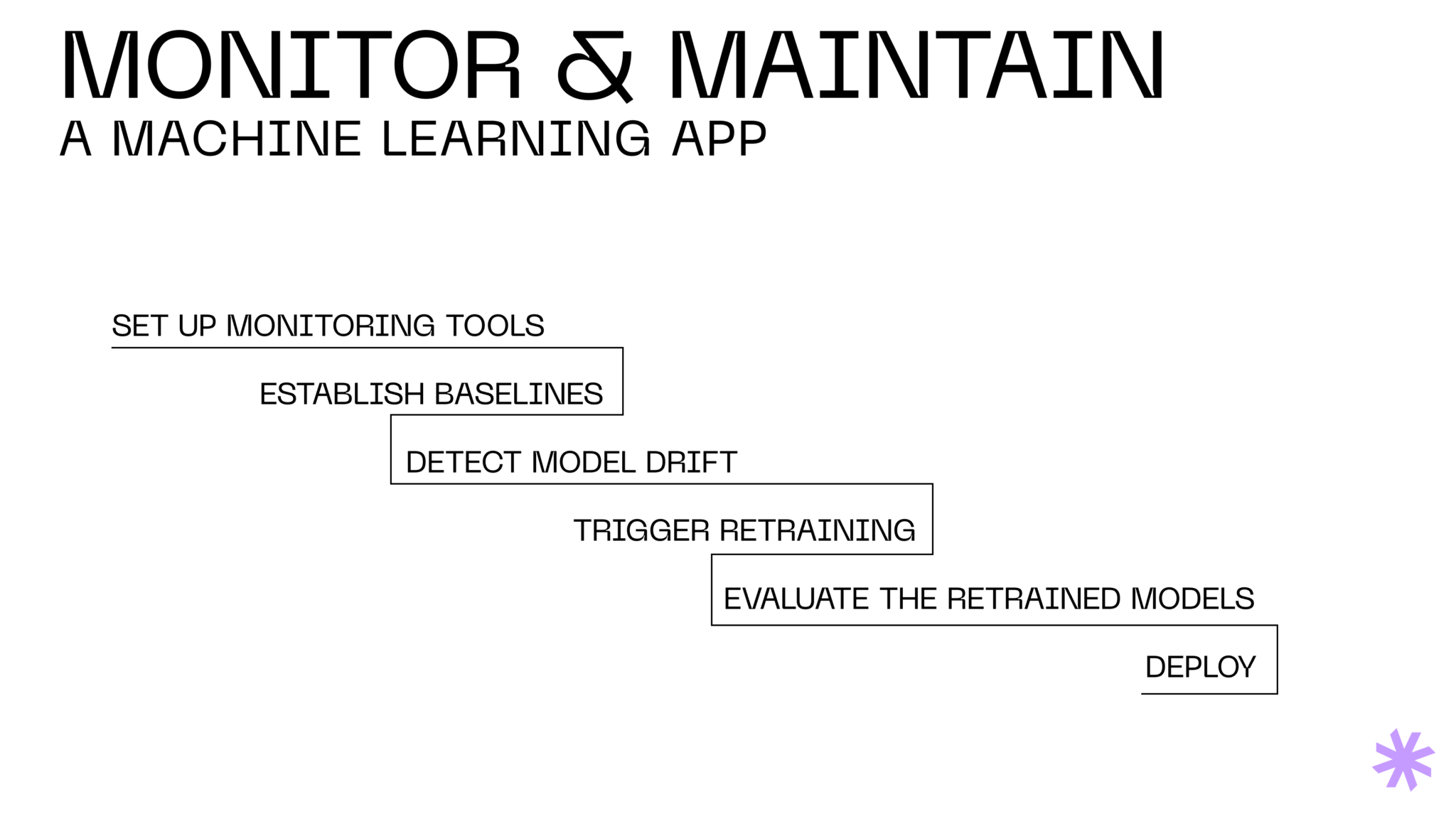 MONITOR & MAINTAIN
A MACHINE LEARNING APP

SET UP MONITORING TOOLS

ESTABLISH BASELINES

DETECT MODEL DRIFT

TRIGGER RETRAINING

EVALUATE THE RETRAINED MODELS

DEPLOY